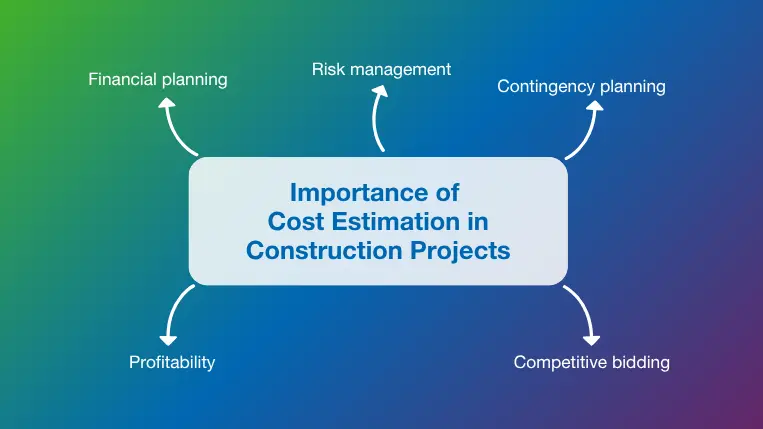 Financial planning

Risk management

Contingency planning

Importance of Cost Estimation in Construction Projects

Profitability

Competitive bidding